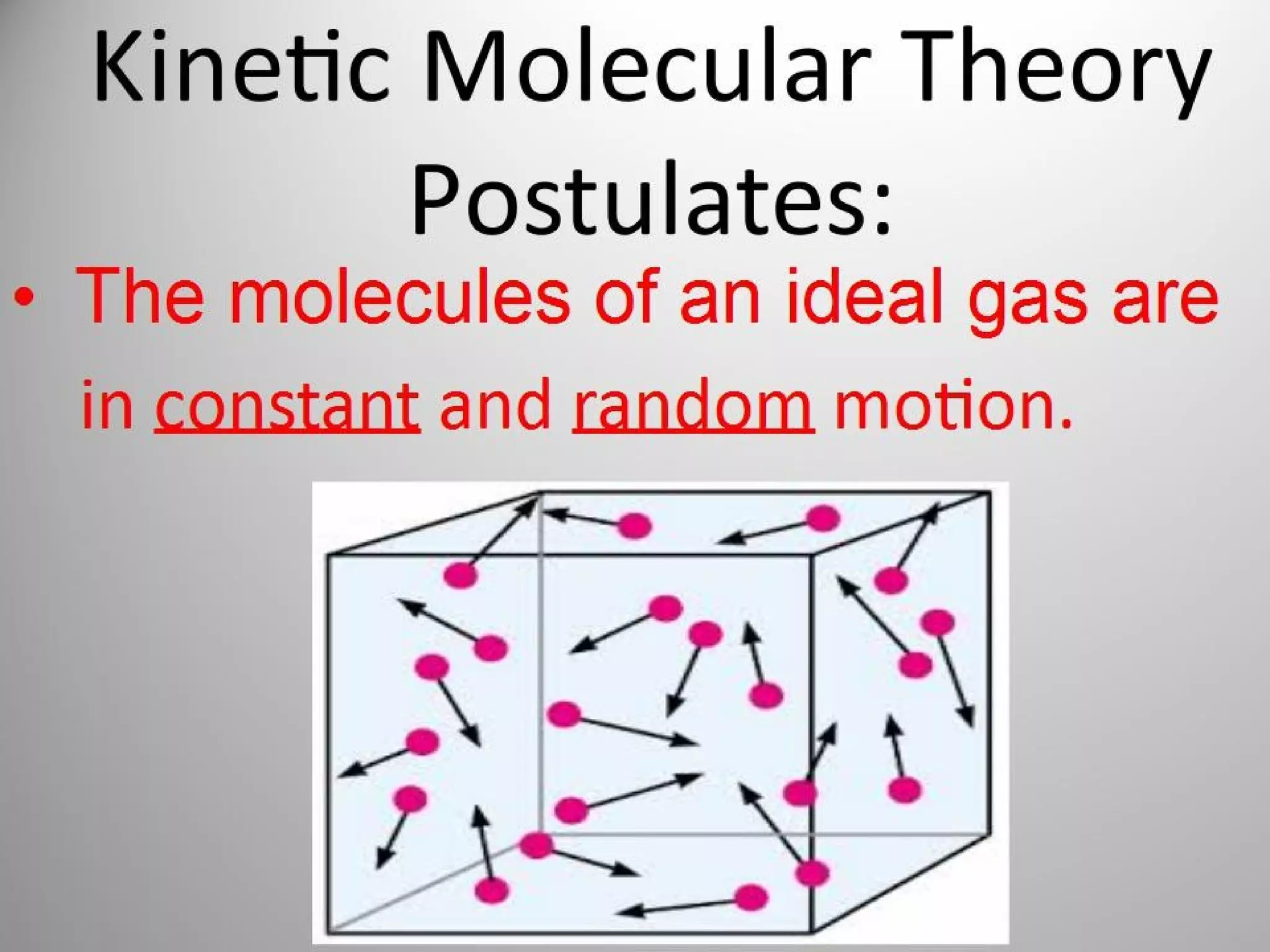 Kinetic Molecular Theory Postulates:

• The molecules of an ideal gas are in constant and random motion.